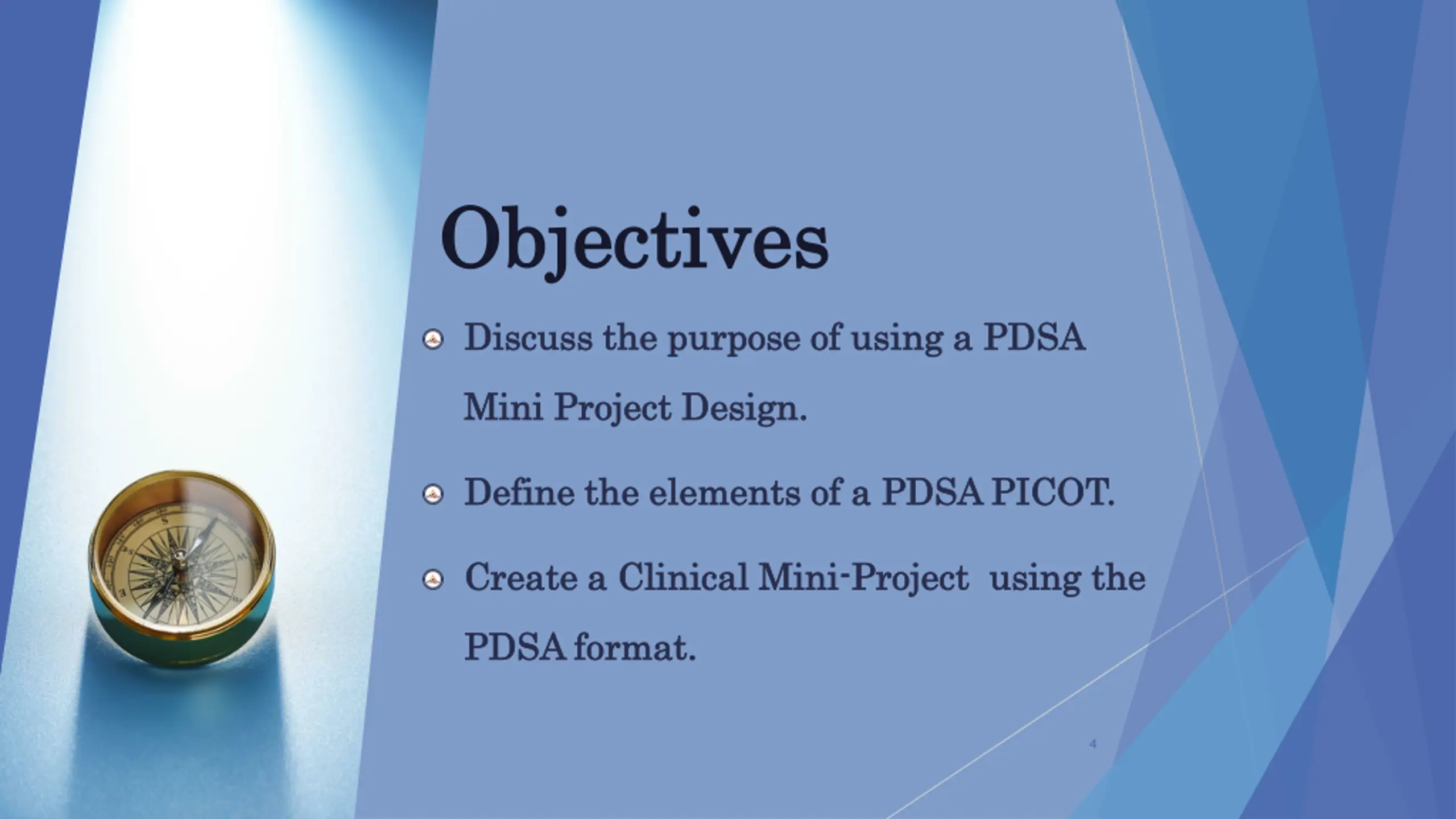 Objectives

Discuss the purpose of using a PDSA Mini Project Design.

Define the elements of a PDSA PICOT.

Create a Clinical Mini-Project using the PDSA format.

4